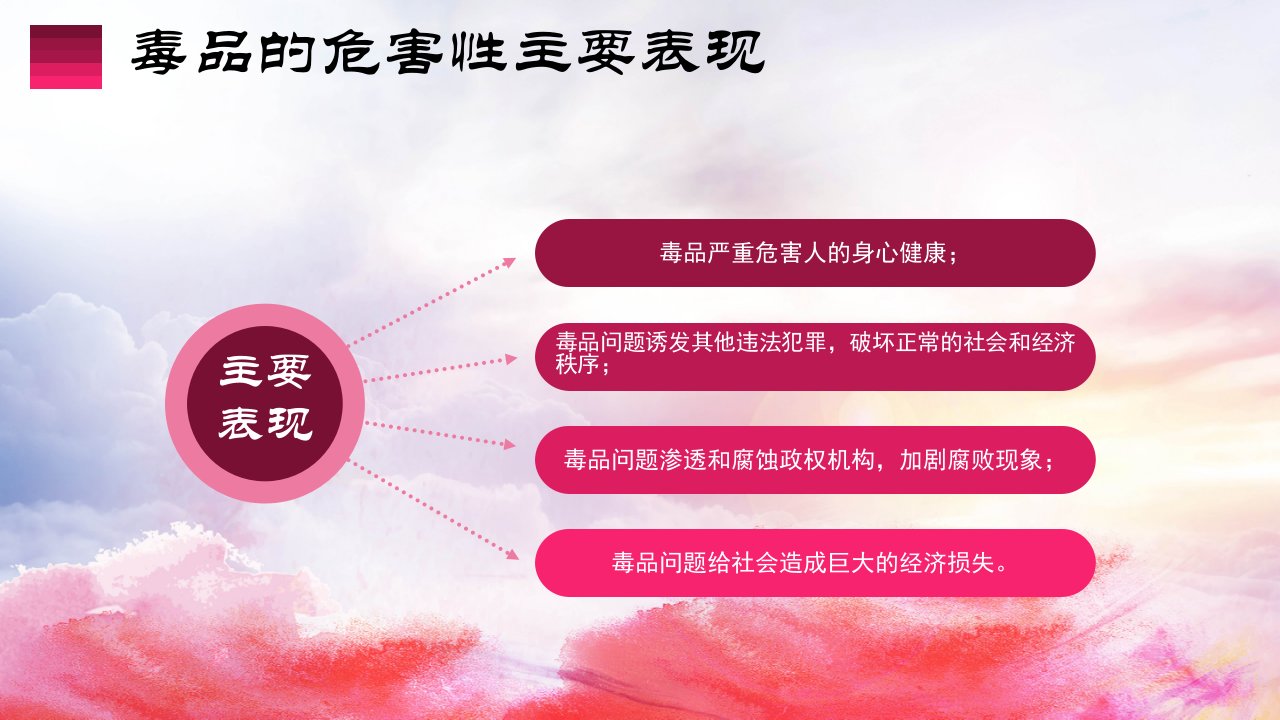 毒品的危害性主要表现

主要表现

毒品严重危害人的身心健康；

毒品问题诱发其他违法犯罪，破坏正常的社会和经济秩序；

毒品问题渗透和腐蚀政权机构，加剧腐败现象；

毒品问题给社会造成巨大的经济损失。